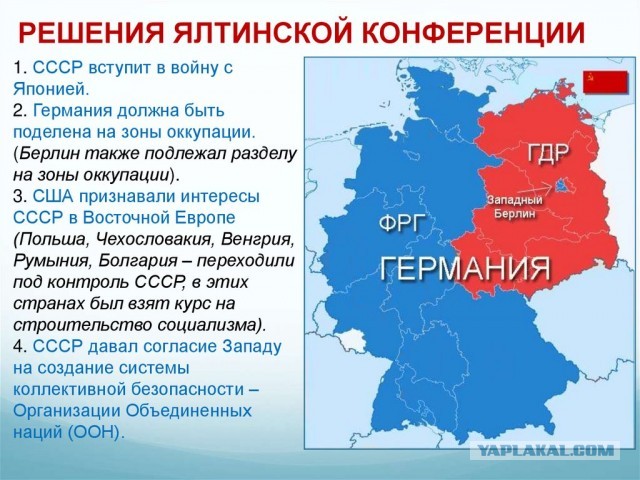 РЕШЕНИЯ ЯЛТИНСКОЙ КОНФЕРЕНЦИИ

1. СССР вступит в войну с Японией.
2. Германия должна быть поделена на зоны оккупации. (Берлин также подлежал разделу на зоны оккупации).
3. США признавали интересы СССР в Восточной Европе (Польша, Чехословакия, Венгрия, Румыния, Болгария – переходили под контроль СССР, в этих странах был взят курс на строительство социализма).
4. СССР давал согласие Западу на создание системы коллективной безопасности – Организации Объединенных наций (ООН).

ГДР
Западный Берлин
ФРГ
ГЕРМАНИЯ

YAPLAKAL.COM